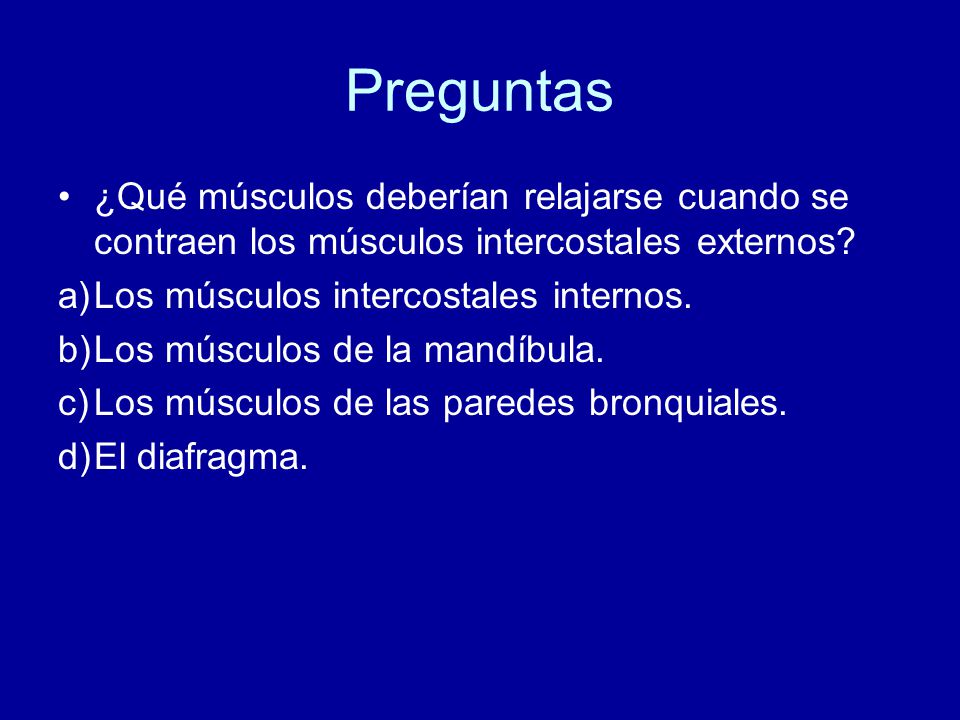 Preguntas

• ¿Qué músculos deberían relajarse cuando se contraen los músculos intercostales externos?

a) Los músculos intercostales internos.

b) Los músculos de la mandíbula.

c) Los músculos de las paredes bronquiales.

d) El diafragma.